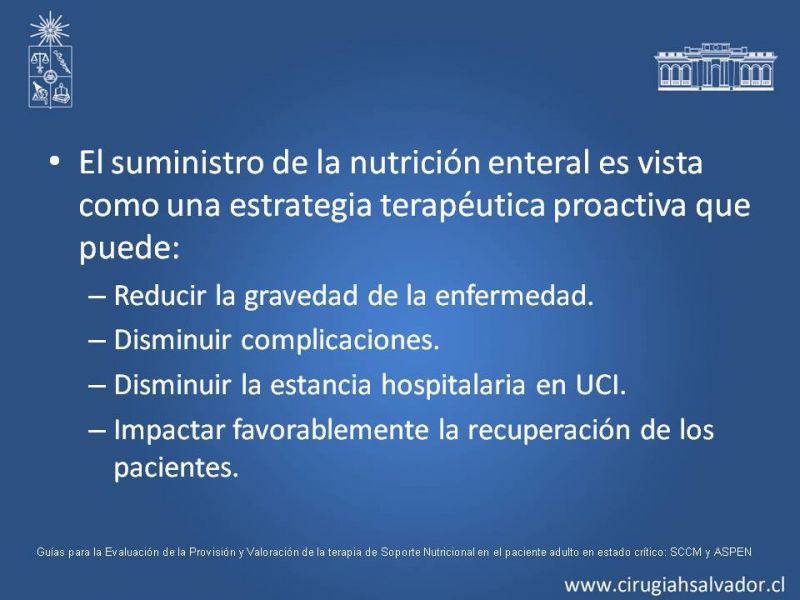 • El suministro de la nutrición enteral es vista como una estrategia terapéutica proactiva que puede:

– Reducir la gravedad de la enfermedad.

– Disminuir complicaciones.

– Disminuir la estancia hospitalaria en UCI.

– Impactar favorablemente la recuperación de los pacientes.

Guías para la Evaluación de la Provisión y Valoración de la terapia de Soporte Nutricional en el paciente adulto en estado crítico: SCCM y ASPEN

www.cirugiahsalvador.cl